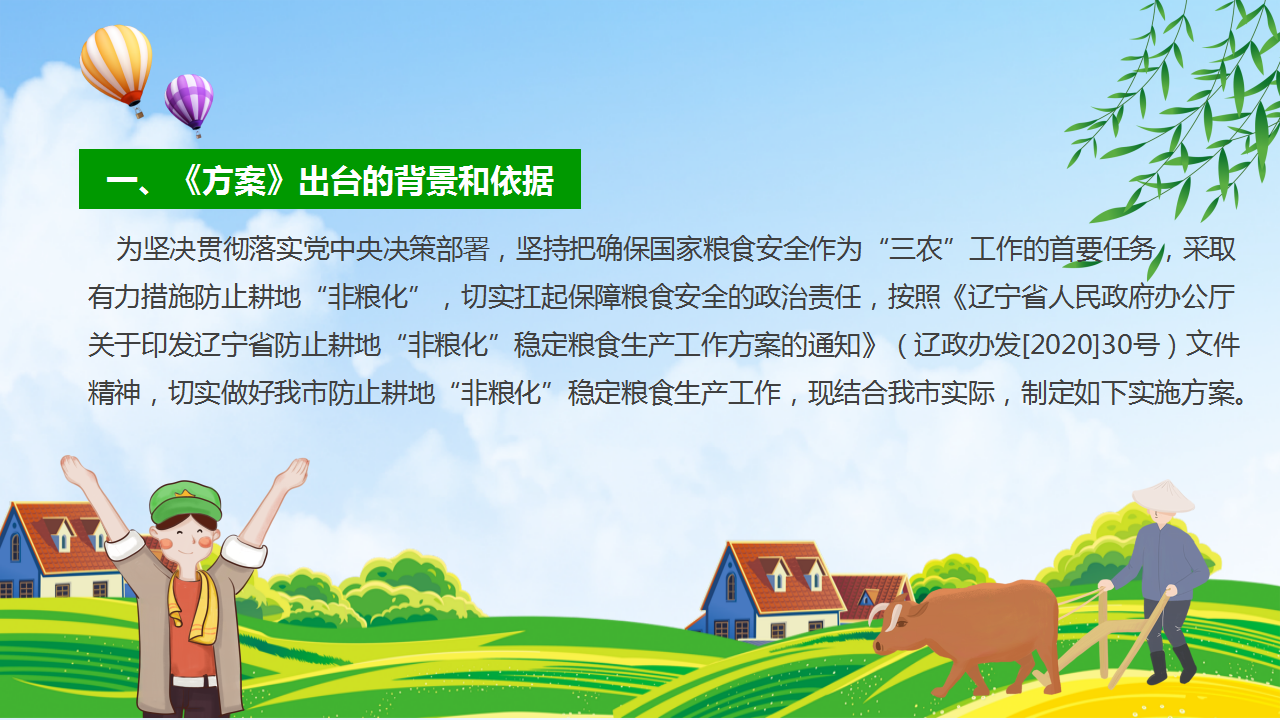 一、《方案》出台的背景和依据

为坚决贯彻落实党中央决策部署，坚持把确保国家粮食安全作为“三农”工作的首要任务，采取有力措施防止耕地“非粮化”，切实扛起保障粮食安全的政治责任，按照《辽宁省人民政府办公厅关于印发辽宁省防止耕地“非粮化”稳定粮食生产工作方案的通知》（辽政办发[2020]30号）文件精神，切实做好我市防止耕地“非粮化”稳定粮食生产工作，现结合我市实际，制定如下实施方案。